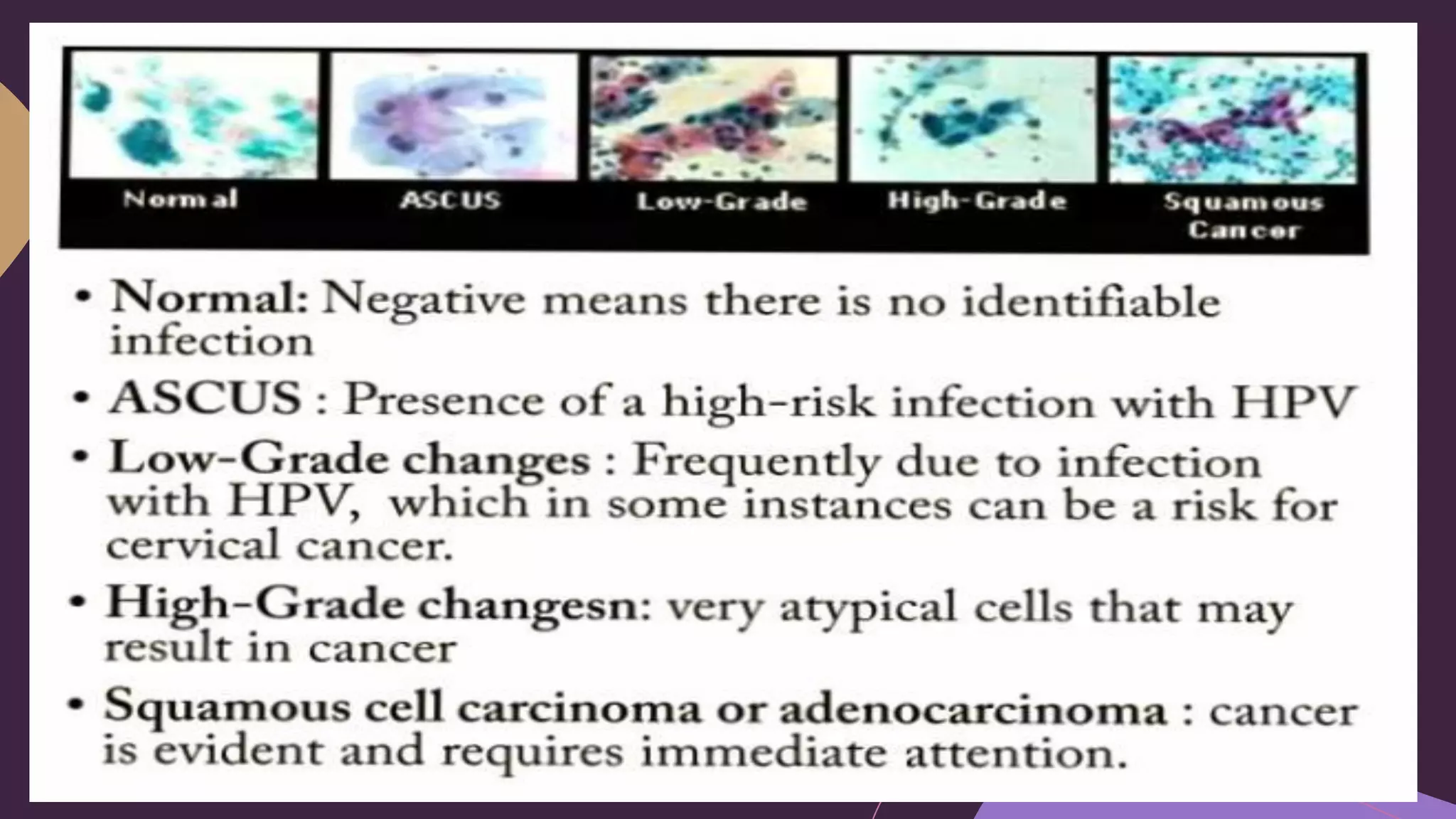 Normal

ASCUS

Low-Grade

High-Grade

Squamous Cancer

• Normal: Negative means there is no identifiable infection

• ASCUS : Presence of a high-risk infection with HPV

• Low-Grade changes : Frequently due to infection with HPV, which in some instances can be a risk for cervical cancer.

• High-Grade changesn: very atypical cells that may result in cancer

• Squamous cell carcinoma or adenocarcinoma : cancer is evident and requires immediate attention.